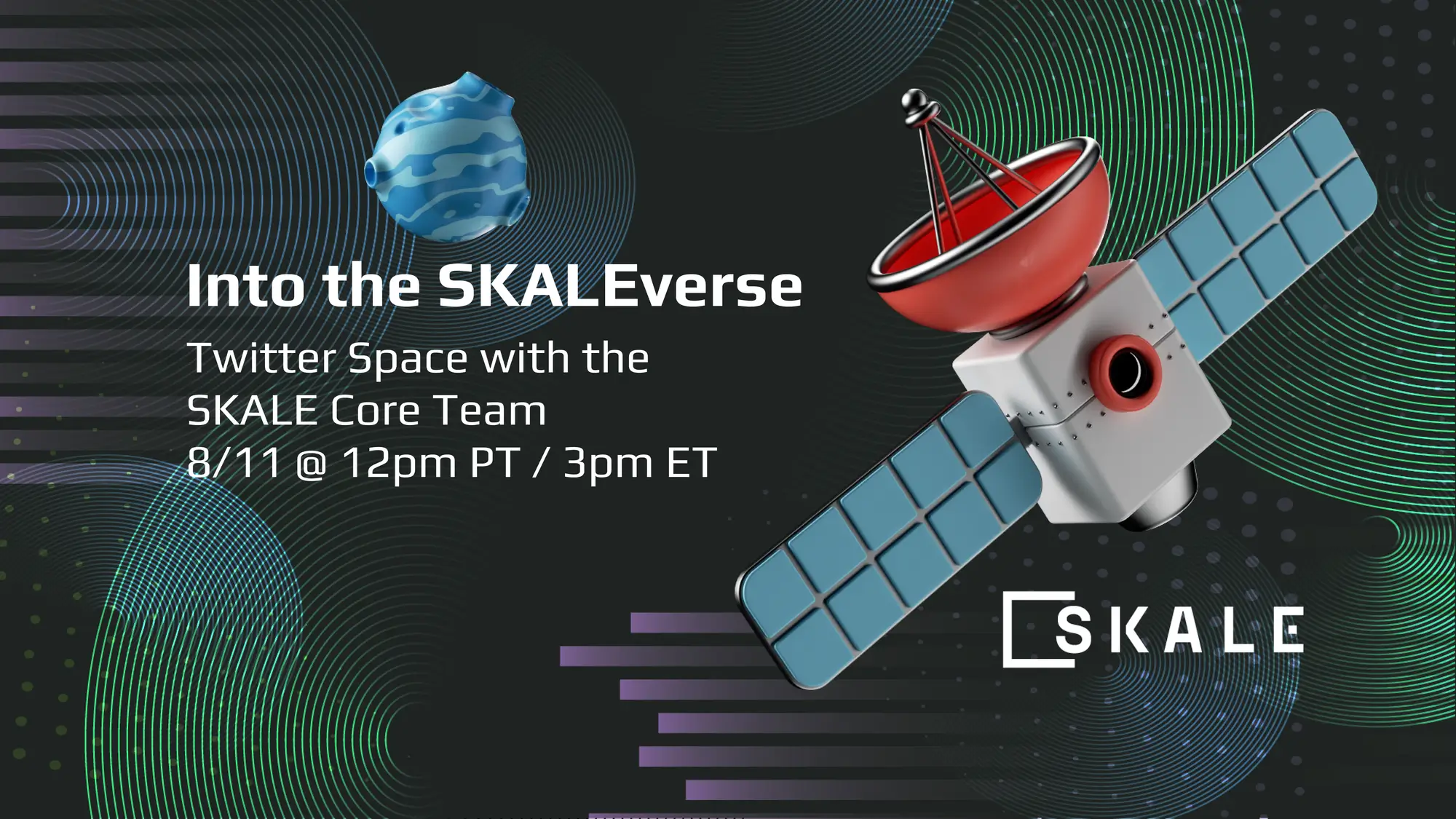 Into the SKALEverse

Twitter Space with the SKALE Core Team
8/11 @ 12pm PT / 3pm ET

SKALE